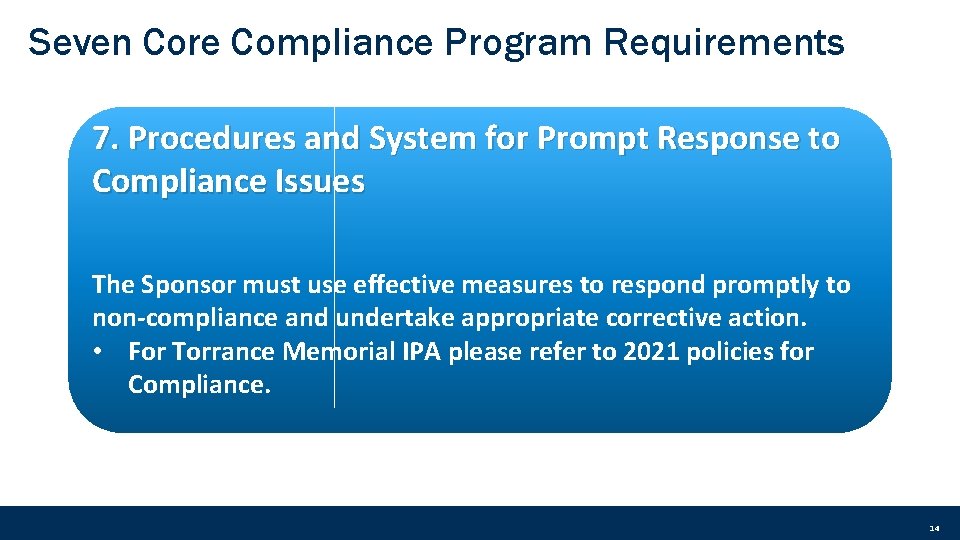 Seven Core Compliance Program Requirements

7. Procedures and System for Prompt Response to Compliance Issues

The Sponsor must use effective measures to respond promptly to non-compliance and undertake appropriate corrective action.
• For Torrance Memorial IPA please refer to 2021 policies for Compliance.

14